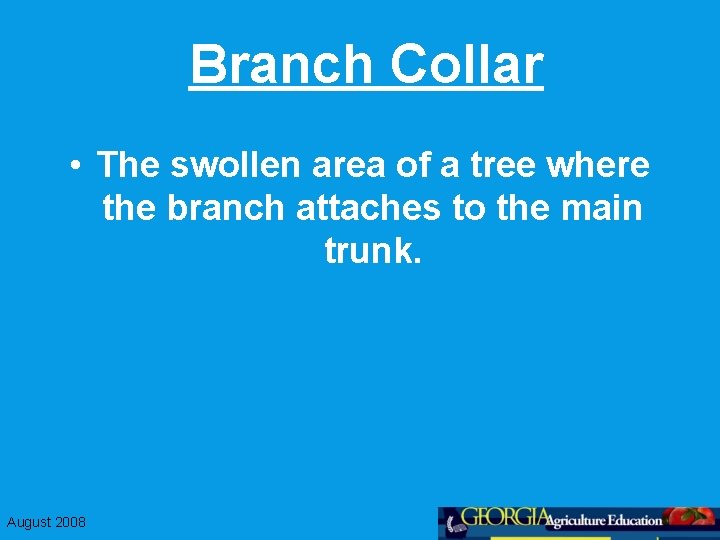 Branch Collar

• The swollen area of a tree where the branch attaches to the main trunk.

August 2008

GEORGIA Agriculture Education